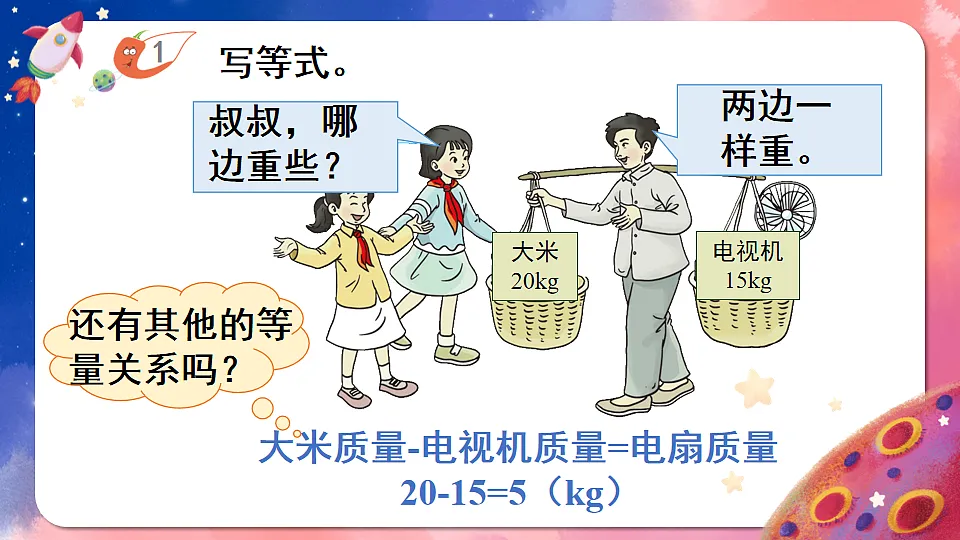 1

写等式。

叔叔，哪边重些？

两边一样重。

大米 20kg

电视机 15kg

还有其他的等量关系吗？

大米质量-电视机质量=电扇质量
20-15=5（kg）